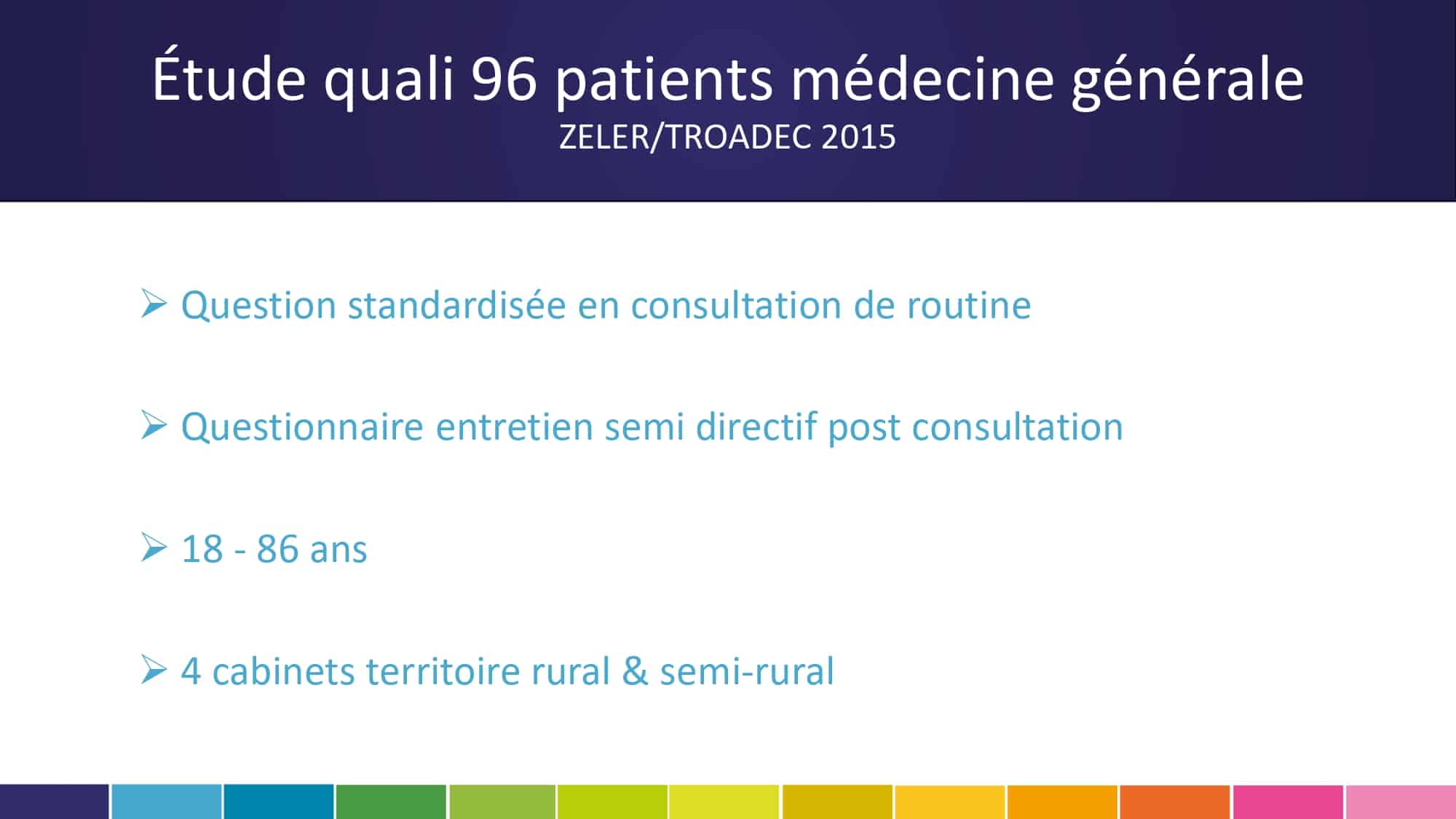 Étude quali 96 patients médecine générale
ZELER/TROADEC 2015

➢ Question standardisée en consultation de routine

➢ Questionnaire entretien semi directif post consultation

➢ 18 - 86 ans

➢ 4 cabinets territoire rural & semi-rural